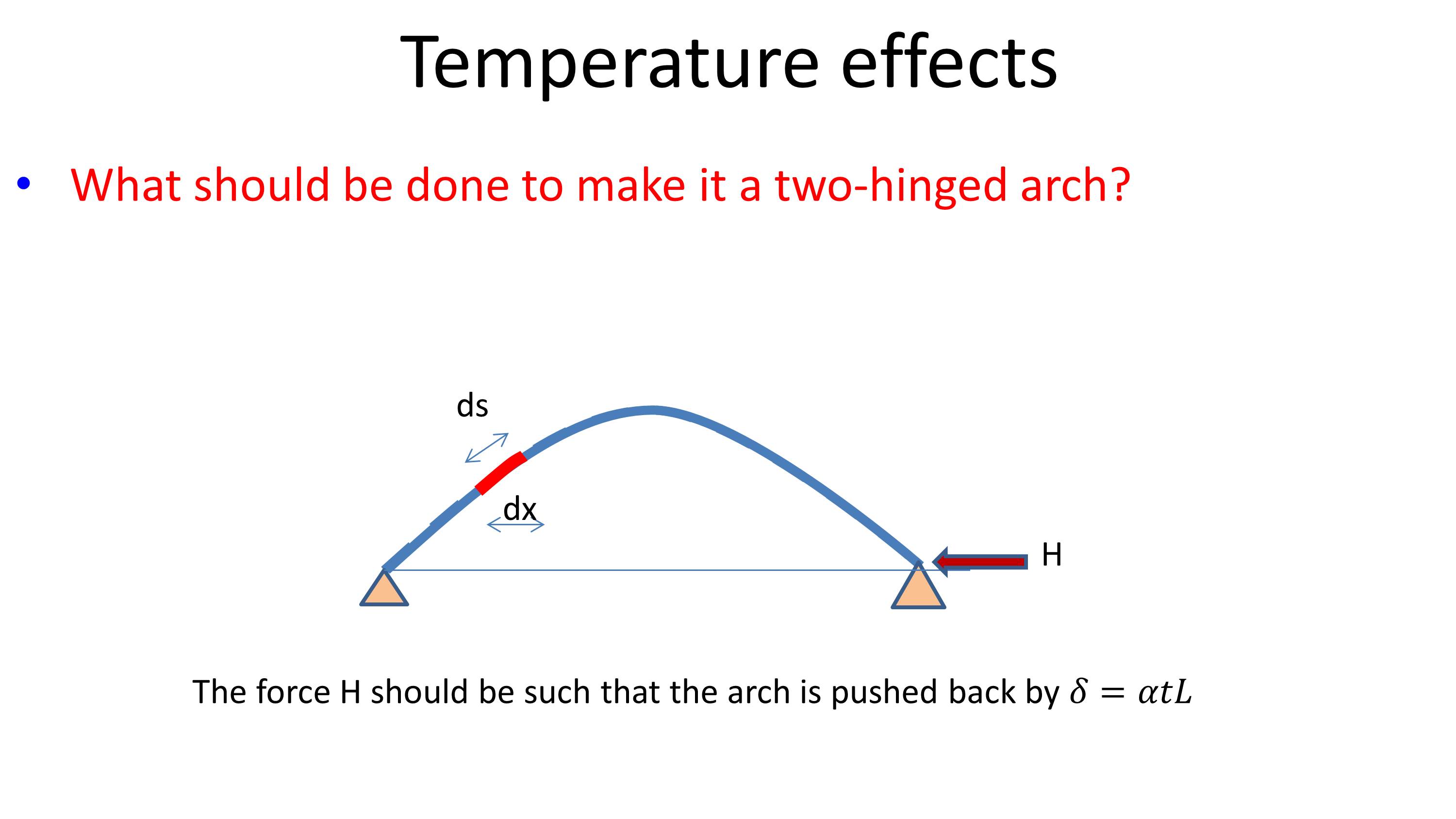 Temperature effects

• What should be done to make it a two-hinged arch?

ds

dx

H

The force H should be such that the arch is pushed back by $\delta = \alpha t L$